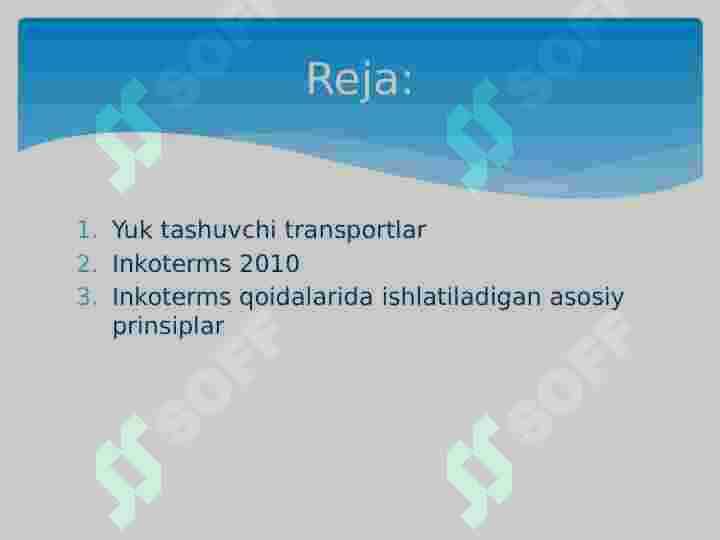 Reja:

1. Yuk tashuvchi transportlar
2. Inkoterms 2010
3. Inkoterms qoidalarida ishlatiladigan asosiy prinsiplar

SOFF SOFF SOFF SOFF